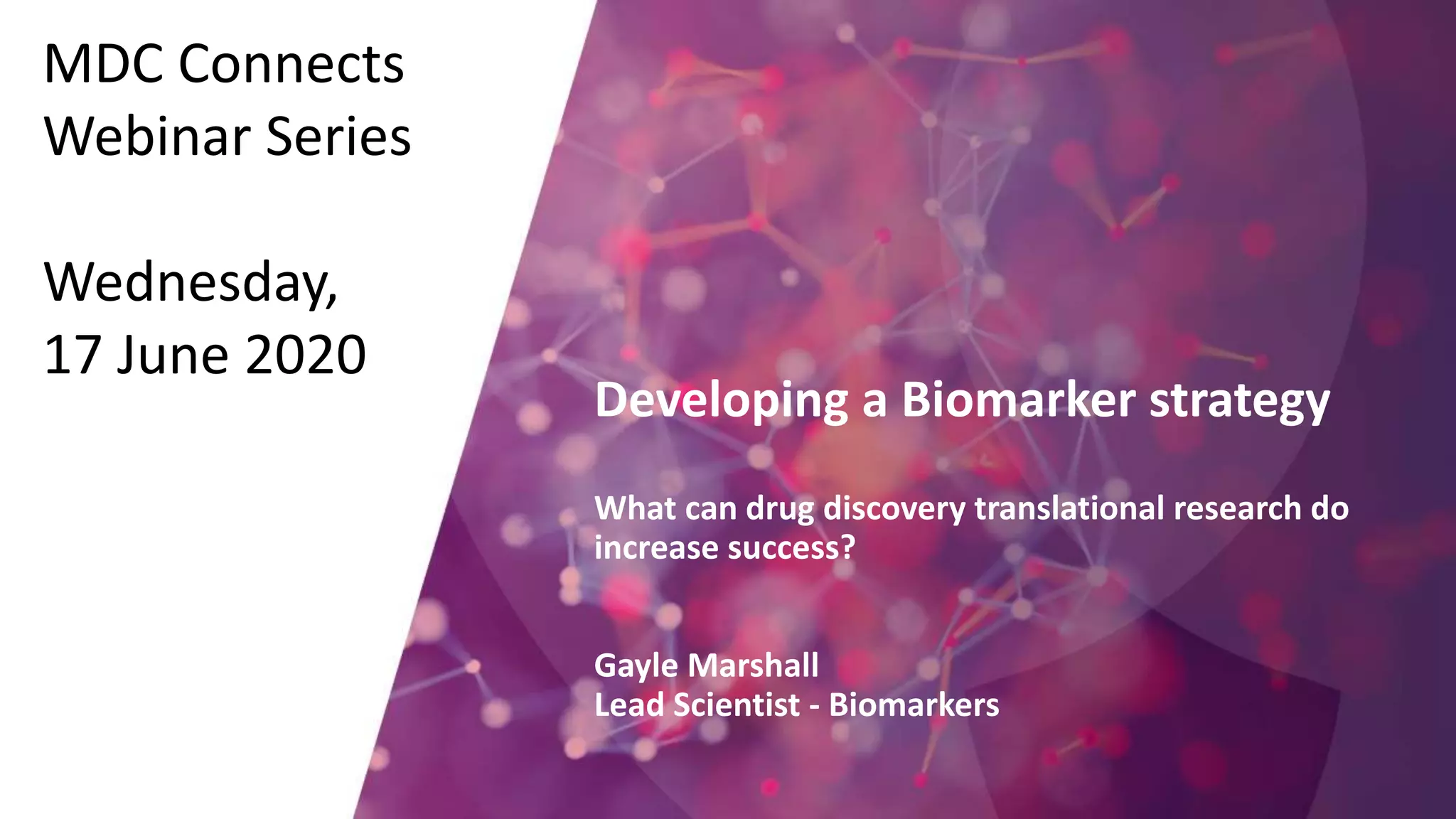 MDC Connects
Webinar Series

Wednesday,
17 June 2020

Developing a Biomarker strategy

What can drug discovery translational research do increase success?

Gayle Marshall
Lead Scientist - Biomarkers